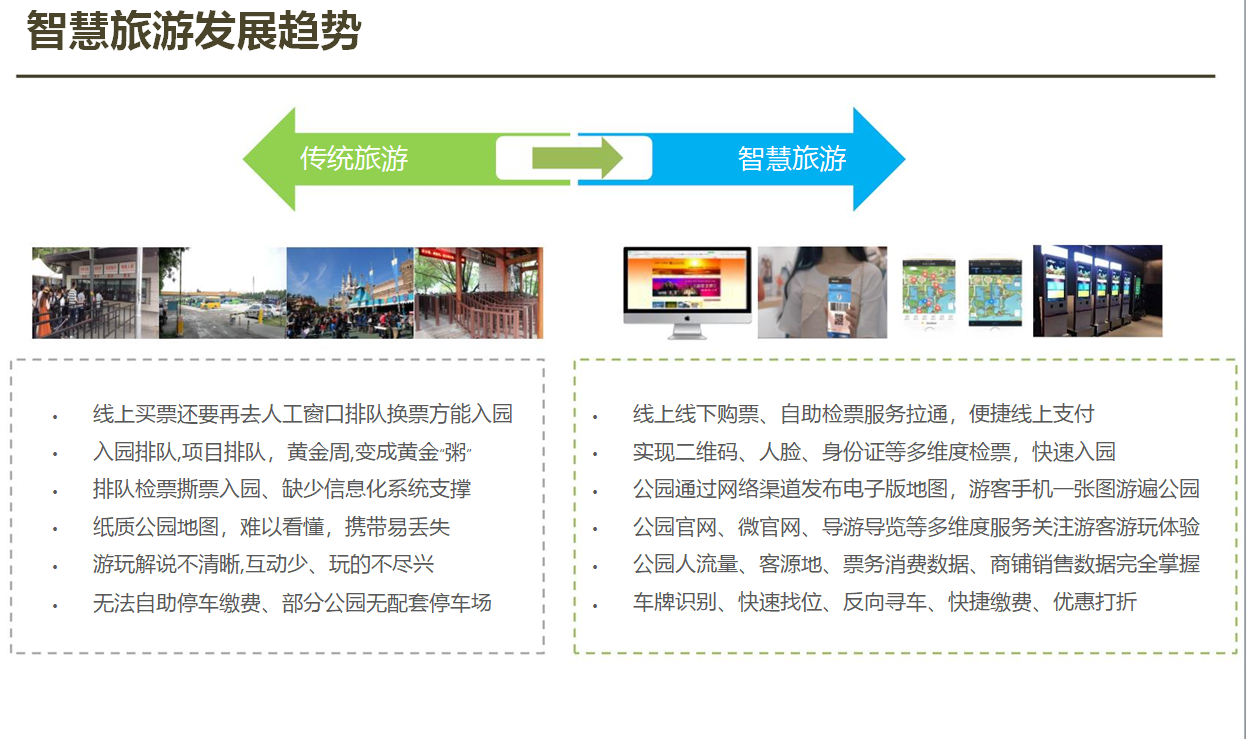 智慧旅游发展趋势

传统旅游

智慧旅游

• 线上买票还要再去人工窗口排队换票方能入园
• 入园排队,项目排队，黄金周,变成黄金“粥”
• 排队检票撕票入园、缺少信息化系统支撑
• 纸质公园地图，难以看懂，携带易丢失
• 游玩解说不清晰,互动少、玩的不尽兴
• 无法自助停车缴费、部分公园无配套停车场

• 线上线下购票、自助检票服务拉通，便捷线上支付
• 实现二维码、人脸、身份证等多维度检票，快速入园
• 公园通过网络渠道发布电子版地图，游客手机一张图游遍公园
• 公园官网、微官网、导游导览等多维度服务关注游客游玩体验
• 公园人流量、客源地、票务消费数据、商铺销售数据完全掌握
• 车牌识别、快速找位、反向寻车、快捷缴费、优惠打折